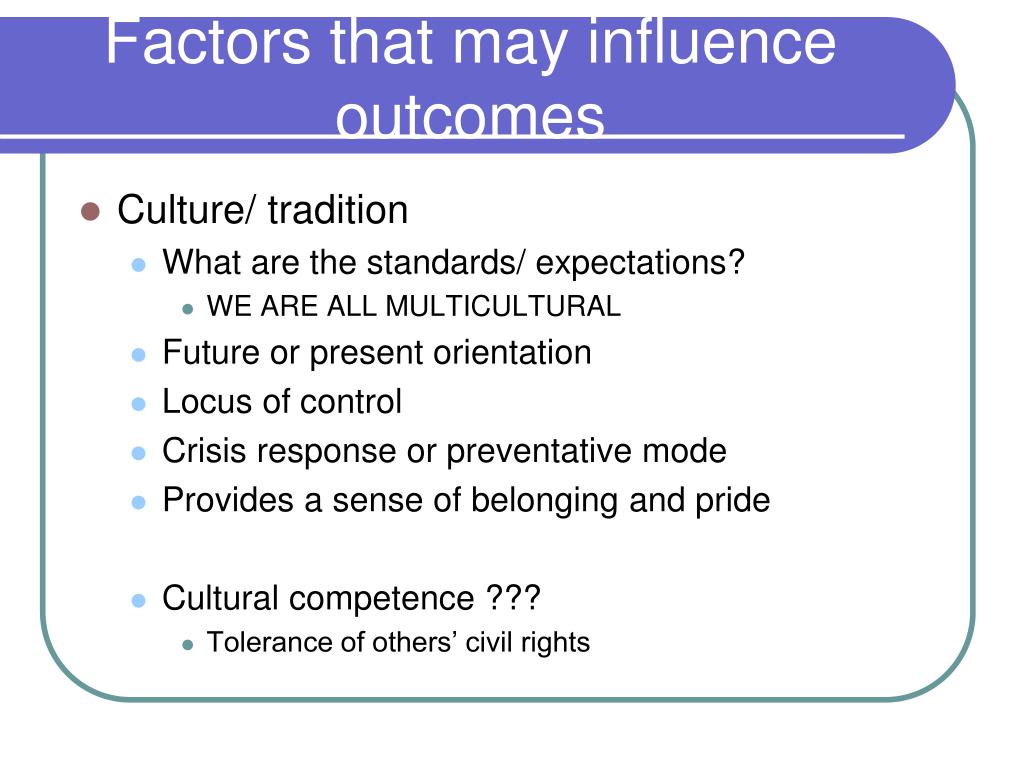 Factors that may influence outcomes

Culture/ tradition

What are the standards/ expectations?

WE ARE ALL MULTICULTURAL

Future or present orientation

Locus of control

Crisis response or preventative mode

Provides a sense of belonging and pride

Cultural competence ???

Tolerance of others’ civil rights